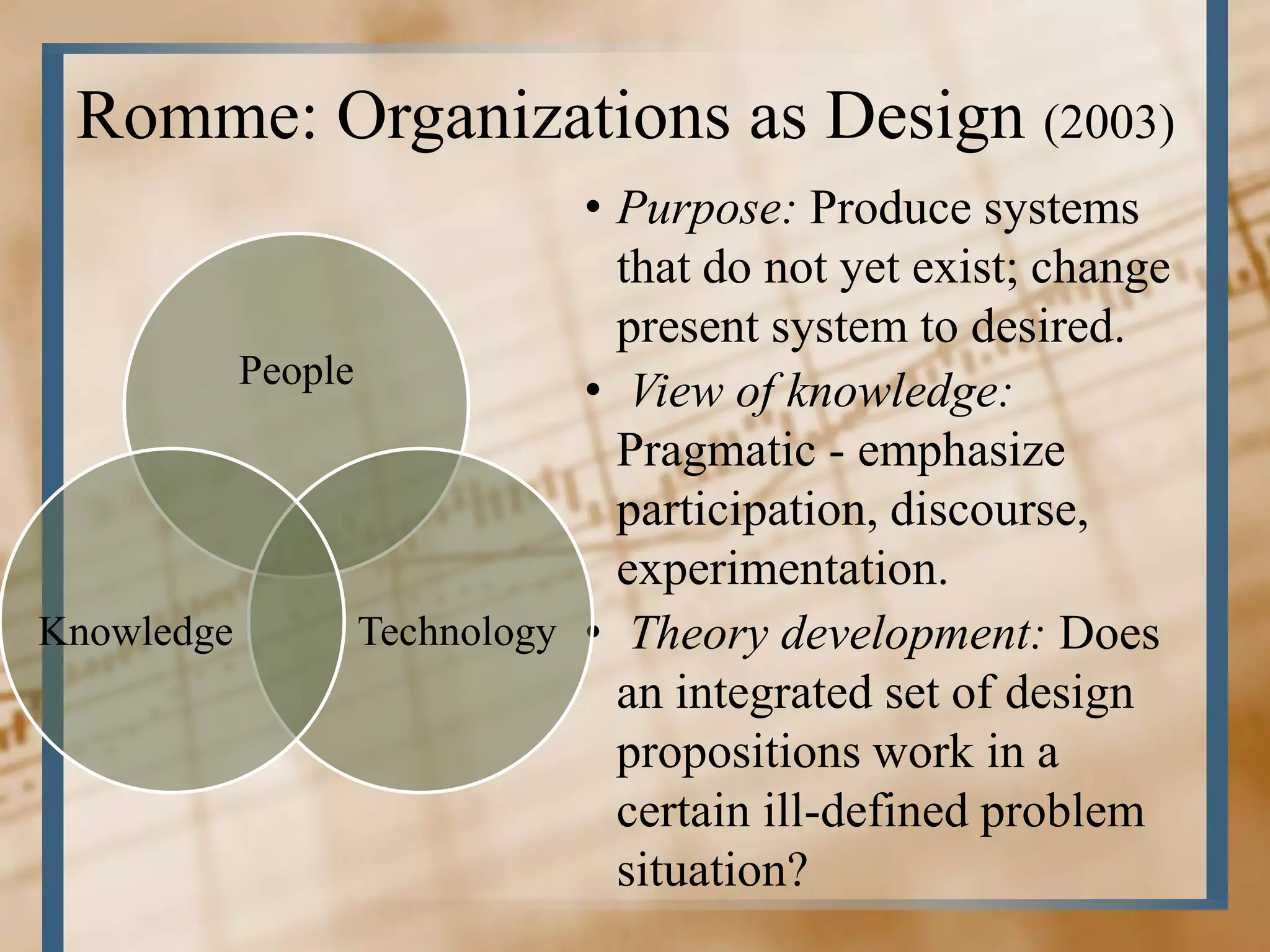 Romme: Organizations as Design (2003)

People

Knowledge

Technology

• Purpose: Produce systems that do not yet exist; change present system to desired.
• View of knowledge: Pragmatic - emphasize participation, discourse, experimentation.
• Theory development: Does an integrated set of design propositions work in a certain ill-defined problem situation?